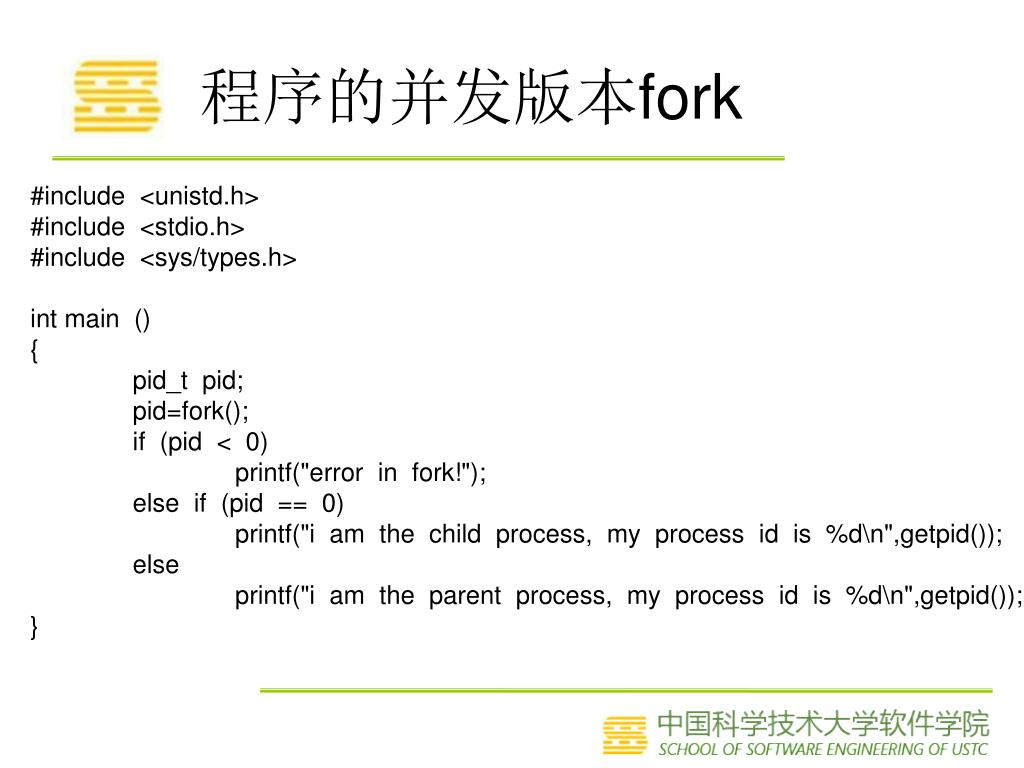 程序的并发版本fork

#include <unistd.h>
#include <stdio.h>
#include <sys/types.h>

int main ()
{
pid_t pid;
pid=fork();
if (pid < 0)
printf("error in fork!");
else if (pid == 0)
printf("i am the child process, my process id is %d\n",getpid());
else
printf("i am the parent process, my process id is %d\n",getpid());
}

中国科学技术大学软件学院
SCHOOL OF SOFTWARE ENGINEERING OF USTC